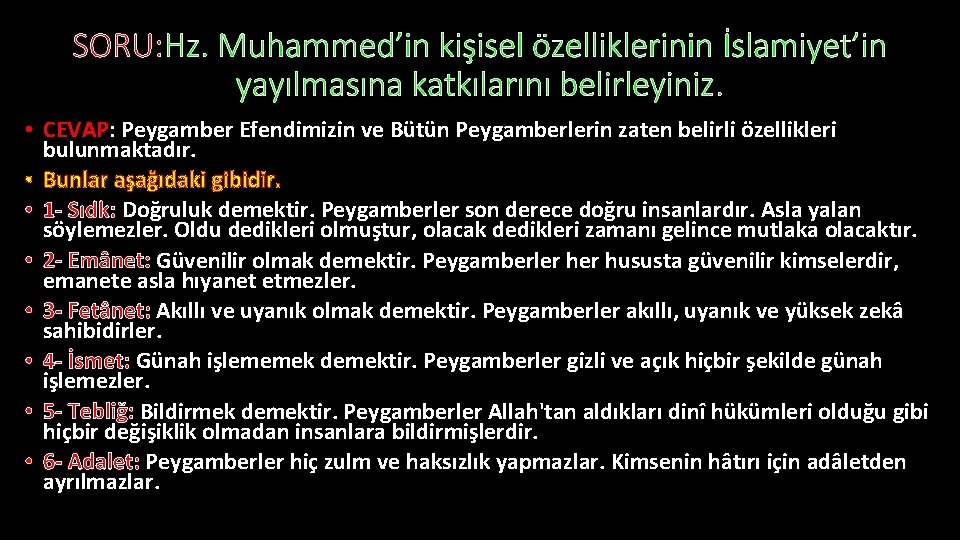 SORU:Hz. Muhammed’in kişisel özelliklerinin İslamiyet’in yayılmasına katkılarını belirleyiniz.

• CEVAP: Peygamber Efendimizin ve Bütün Peygamberlerin zaten belirli özellikleri bulunmaktadır.
• Bunlar aşağıdaki gibidir.
• 1- Sıdk: Doğruluk demektir. Peygamberler son derece doğru insanlardır. Asla yalan söylemezler. Oldu dedikleri olmuştur, olacak dedikleri zamanı gelince mutlaka olacaktır.
• 2- Emânet: Güvenilir olmak demektir. Peygamberler her hususta güvenilir kimselerdir, emanete asla hıyanet etmezler.
• 3- Fetânet: Akıllı ve uyanık olmak demektir. Peygamberler akıllı, uyanık ve yüksek zekâ sahibidirler.
• 4- İsmet: Günah işlememek demektir. Peygamberler gizli ve açık hiçbir şekilde günah işlemezler.
• 5- Tebliğ: Bildirmek demektir. Peygamberler Allah'tan aldıkları dinî hükümleri olduğu gibi hiçbir değişiklik olmadan insanlara bildirmişlerdir.
• 6- Adalet: Peygamberler hiç zulm ve haksızlık yapmazlar. Kimsenin hâtırı için adâletden ayrılmazlar.